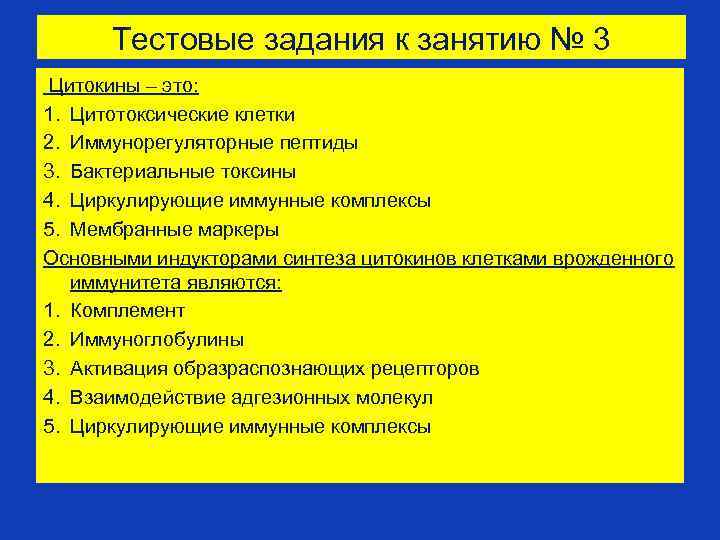 Тестовые задания к занятию № 3

Цитокины – это:
1. Цитотоксические клетки
2. Иммунорегуляторные пептиды
3. Бактериальные токсины
4. Циркулирующие иммунные комплексы
5. Мембранные маркеры

Основными индукторами синтеза цитокинов клетками врожденного иммунитета являются:
1. Комплемент
2. Иммуноглобулины
3. Активация образраспознающих рецепторов
4. Взаимодействие адгезионных молекул
5. Циркулирующие иммунные комплексы